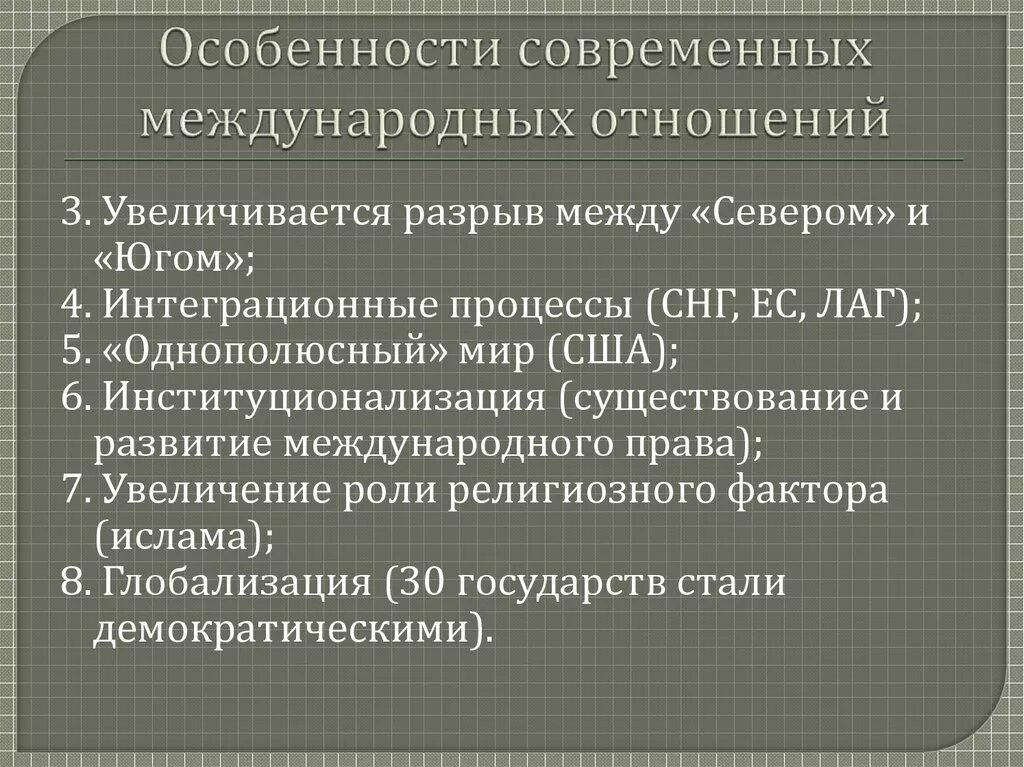 Особенности современных международных отношений

3. Увеличивается разрыв между «Севером» и «Югом»;
4. Интеграционные процессы (СНГ, ЕС, ЛАГ);
5. «Однополюсный» мир (США);
6. Институционализация (существование и развитие международного права);
7. Увеличение роли религиозного фактора (ислама);
8. Глобализация (30 государств стали демократическими).